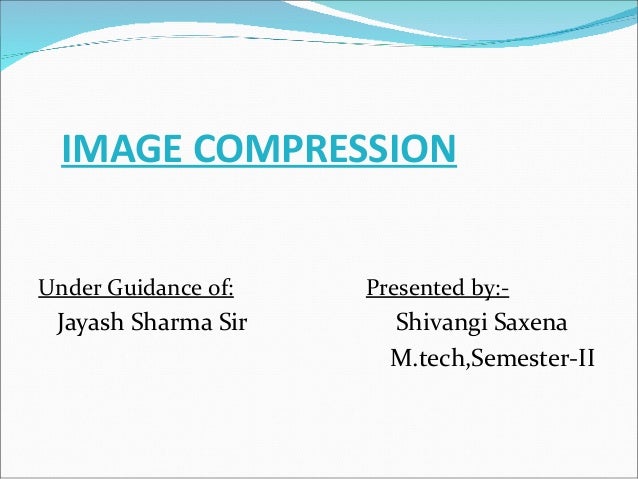 IMAGE COMPRESSION

Under Guidance of:
Jayash Sharma Sir

Presented by:-
Shivangi Saxena
M.tech,Semester-II